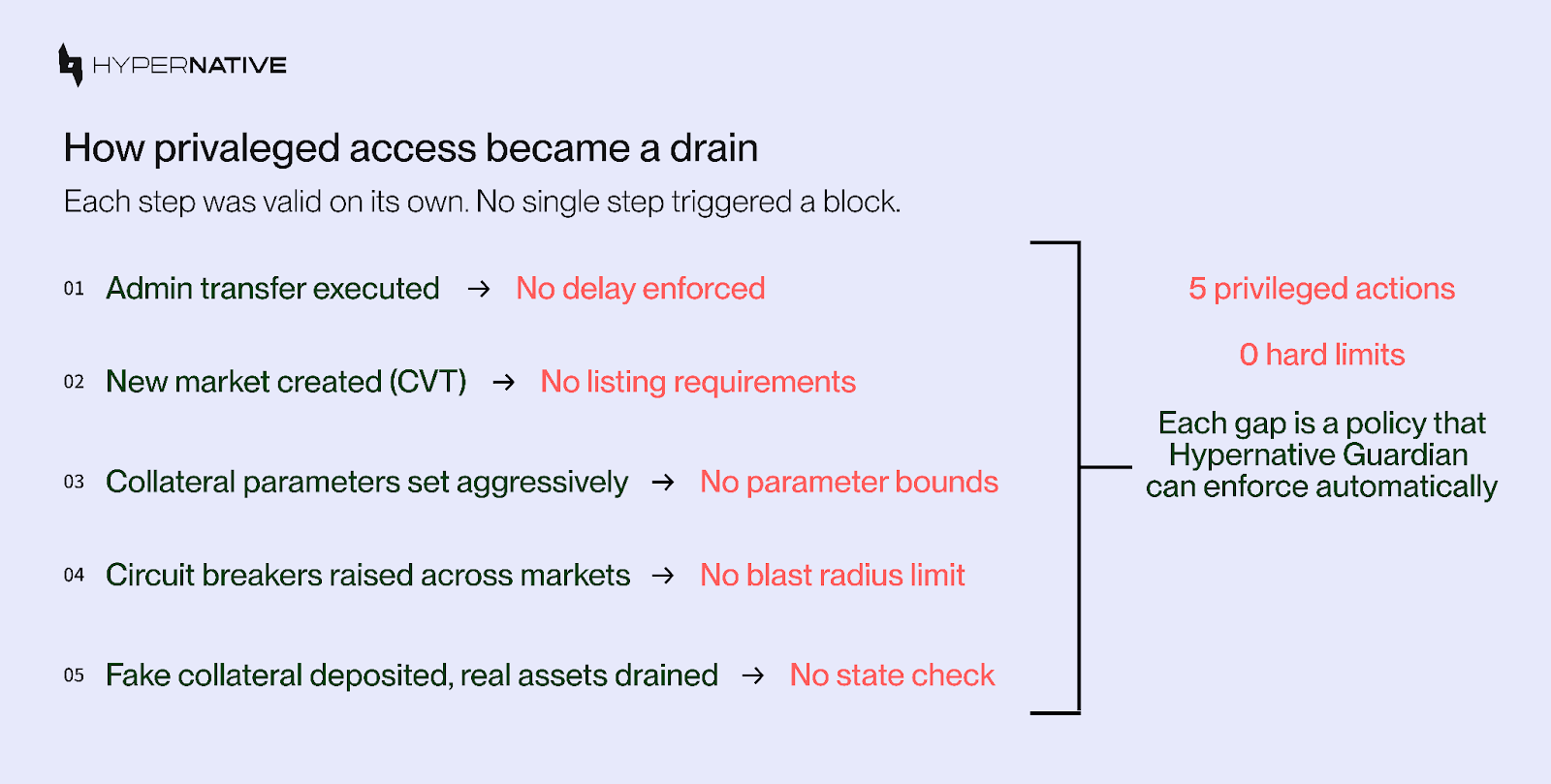 HYPERNATIVE

How privaleged access became a drain

Each step was valid on its own. No single step triggered a block.

01 Admin transfer executed → No delay enforced

02 New market created (CVT) → No listing requirements

03 Collateral parameters set aggressively → No parameter bounds

04 Circuit breakers raised across markets → No blast radius limit

05 Fake collateral deposited, real assets drained → No state check

5 privileged actions

0 hard limits

Each gap is a policy that Hypernative Guardian can enforce automatically